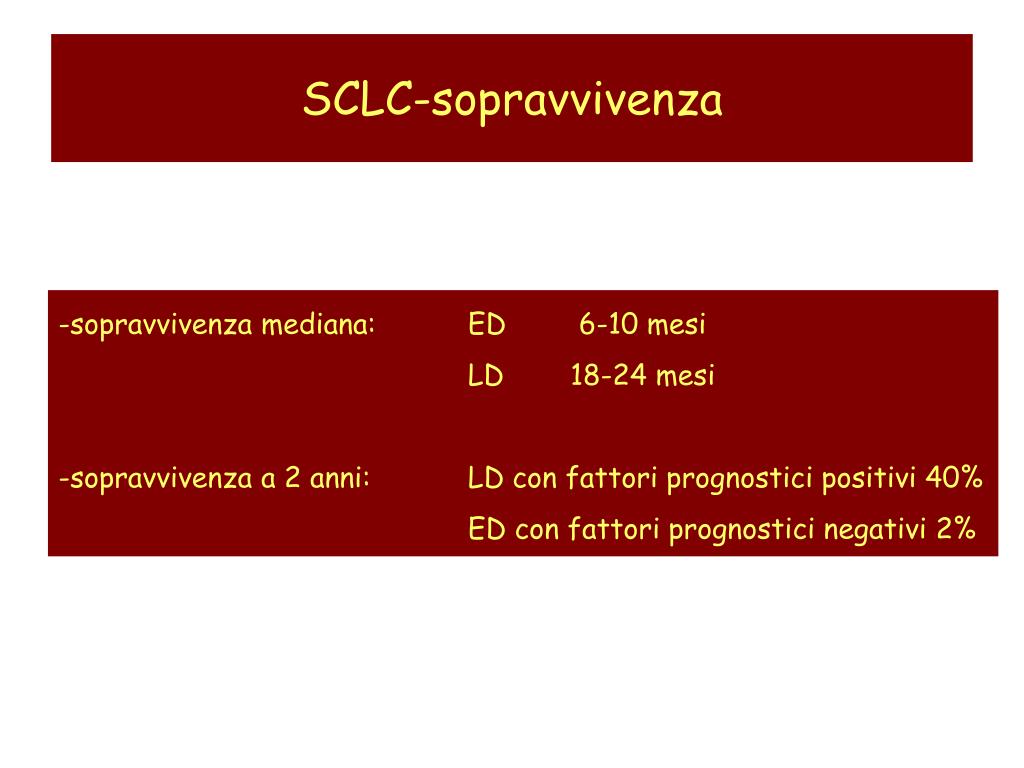 SCLC-sopravvivenza

-sopravvivenza mediana: ED 6-10 mesi
LD 18-24 mesi

-sopravvivenza a 2 anni: LD con fattori prognostici positivi 40%
ED con fattori prognostici negativi 2%